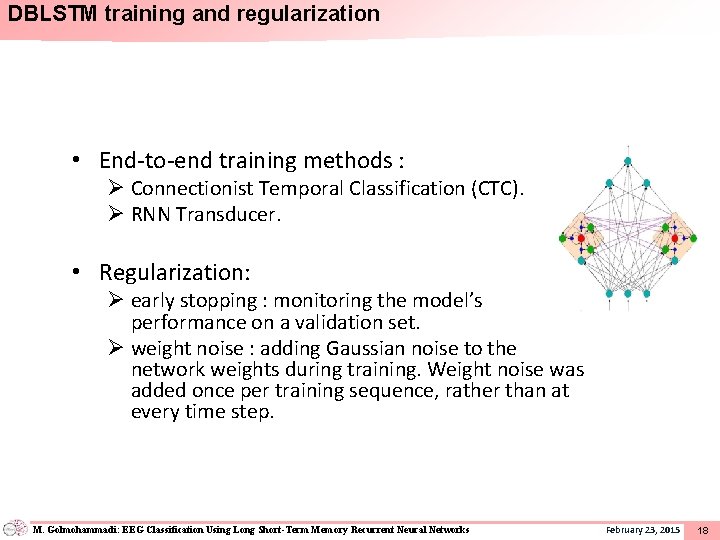 DBLSTM training and regularization

• End-to-end training methods :
➢ Connectionist Temporal Classification (CTC).
➢ RNN Transducer.

• Regularization:
➢ early stopping : monitoring the model's performance on a validation set.
➢ weight noise : adding Gaussian noise to the network weights during training. Weight noise was added once per training sequence, rather than at every time step.

M. Golmohammadi: EEG Classification Using Long Short-Term Memory Recurrent Neural Networks
February 23, 2015
18